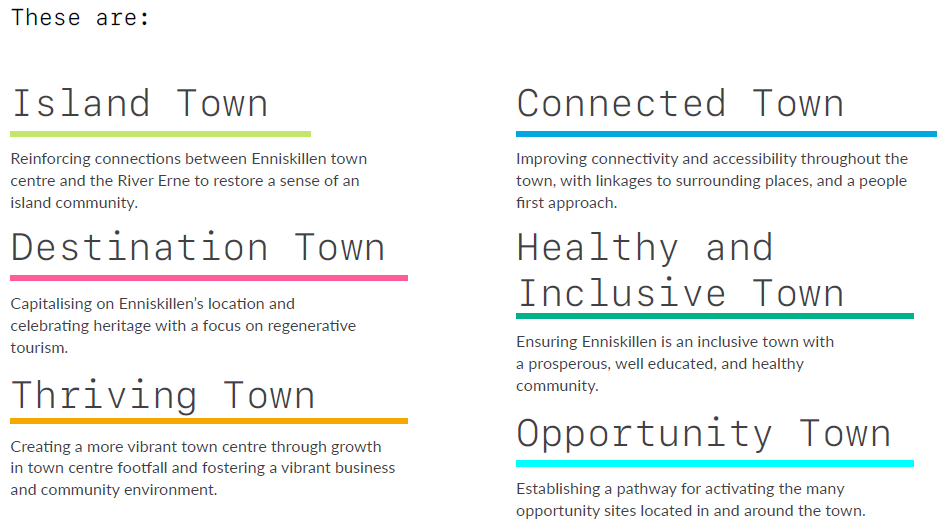 These are:

Island Town

Reinforcing connections between Enniskillen town centre and the River Erne to restore a sense of an island community.

Destination Town

Capitalising on Enniskillen's location and celebrating heritage with a focus on regenerative tourism.

Thriving Town

Creating a more vibrant town centre through growth in town centre footfall and fostering a vibrant business and community environment.

Connected Town

Improving connectivity and accessibility throughout the town, with linkages to surrounding places, and a people first approach.

Healthy and Inclusive Town

Ensuring Enniskillen is an inclusive town with a prosperous, well educated, and healthy community.

Opportunity Town

Establishing a pathway for activating the many opportunity sites located in and around the town.